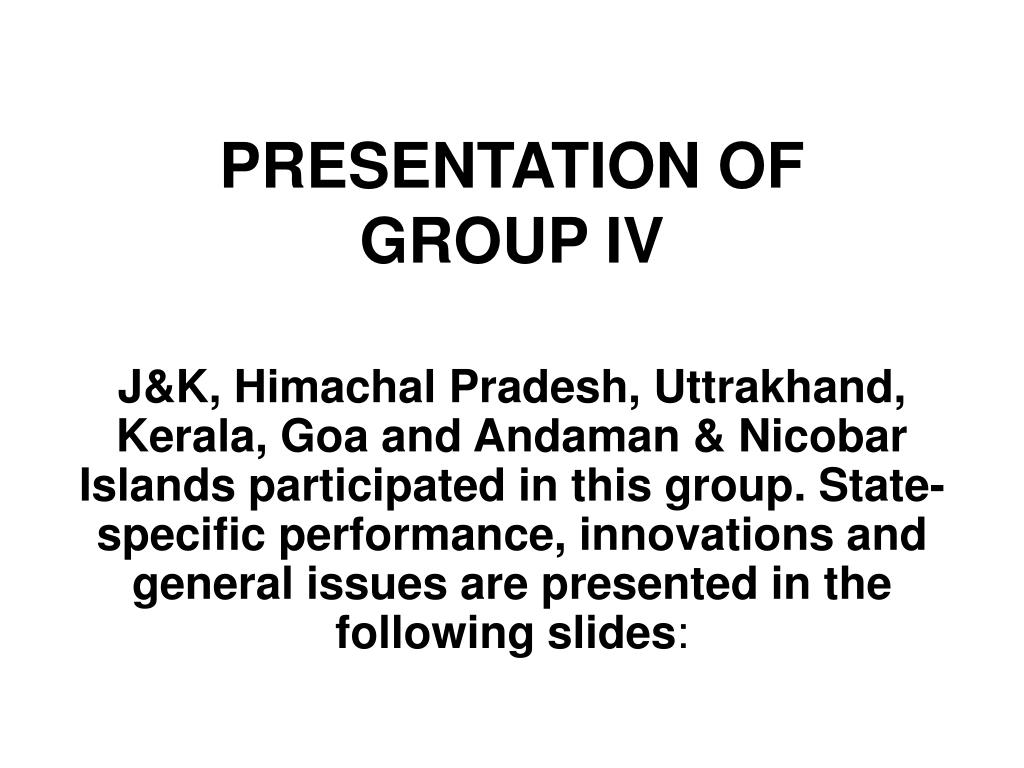 PRESENTATION OF GROUP IV

J&K, Himachal Pradesh, Uttrakhand, Kerala, Goa and Andaman & Nicobar Islands participated in this group. State-specific performance, innovations and general issues are presented in the following slides: